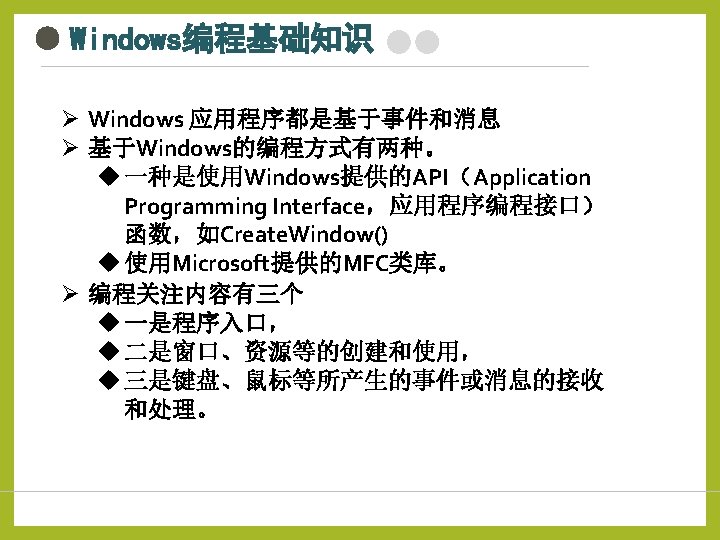 Windows编程基础知识

➢ Windows 应用程序都是基于事件和消息
➢ 基于Windows的编程方式有两种。
◆ 一种是使用Windows提供的API（Application Programming Interface，应用程序编程接口）函数，如CreateWindow()
◆ 使用Microsoft提供的MFC类库。
➢ 编程关注内容有三个
◆ 一是程序入口，
◆ 二是窗口、资源等的创建和使用，
◆ 三是键盘、鼠标等所产生的事件或消息的接收和处理。